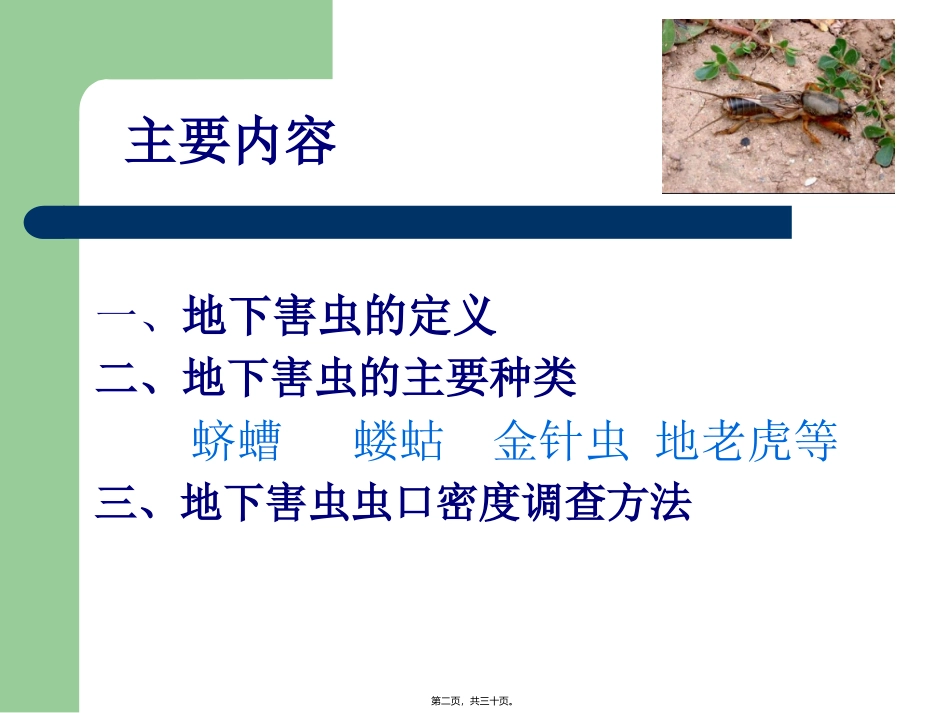 主要内容

一、地下害虫的定义
二、地下害虫的主要种类
蛴螬 蝼蛄 金针虫 地老虎等
三、地下害虫虫口密度调查方法

第二页，共三十页。